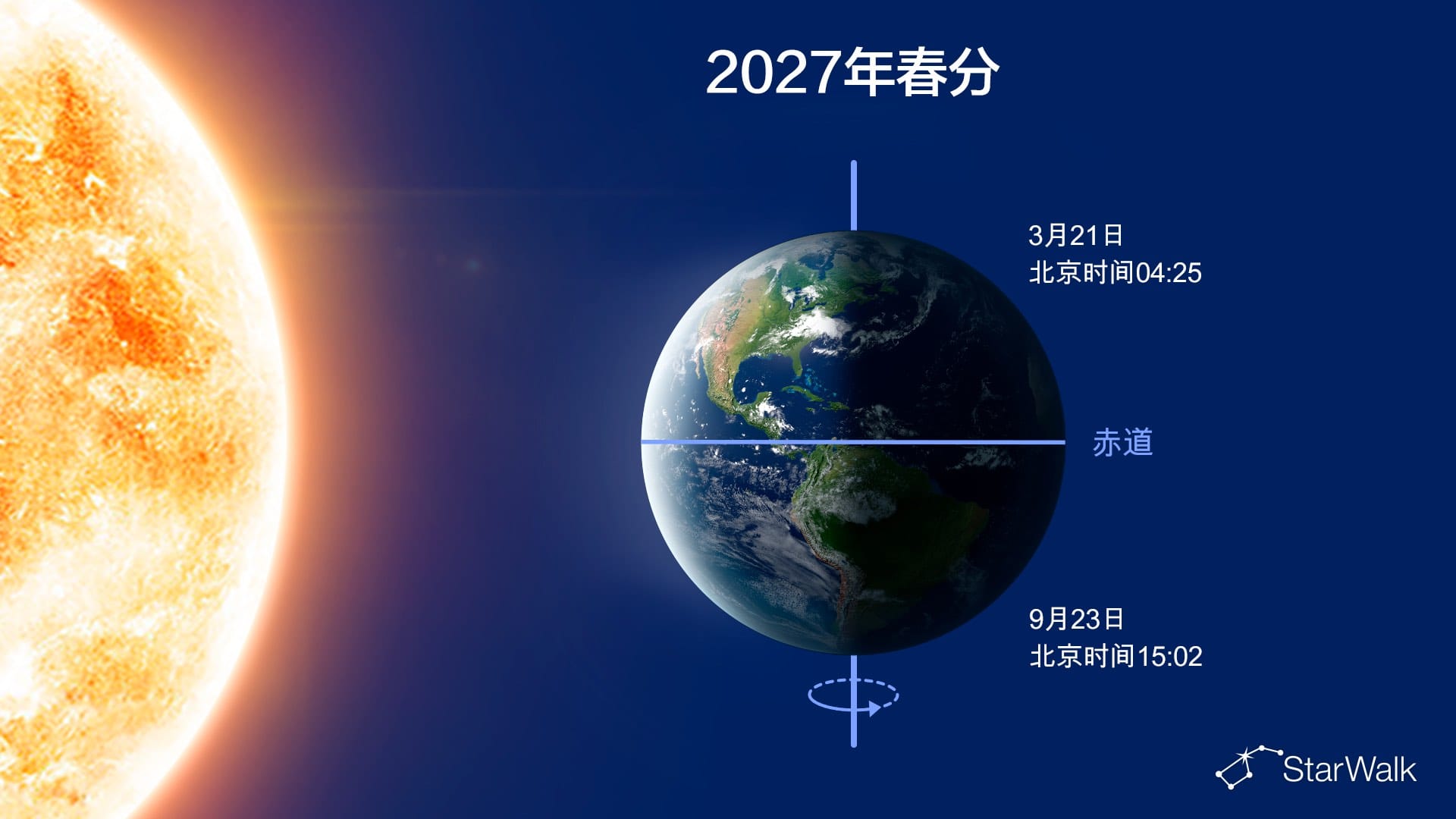 2027年春分

3月21日
北京时间04:25

赤道

9月23日
北京时间15:02

StarWalk